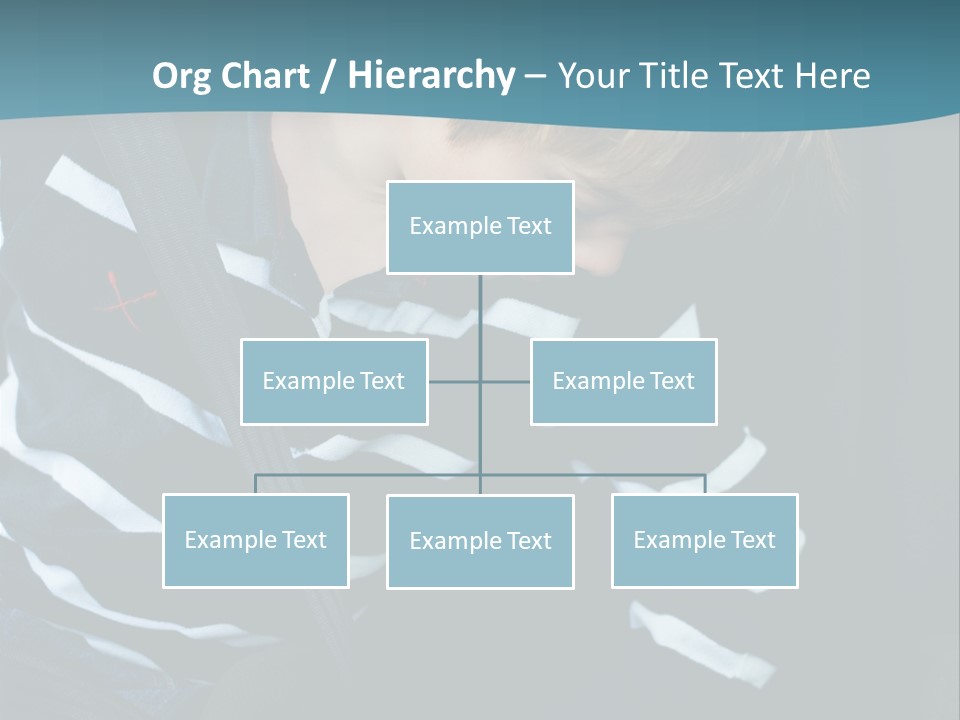 Org Chart / Hierarchy – Your Title Text Here

Example Text

Example Text

Example Text

Example Text

Example Text

Example Text